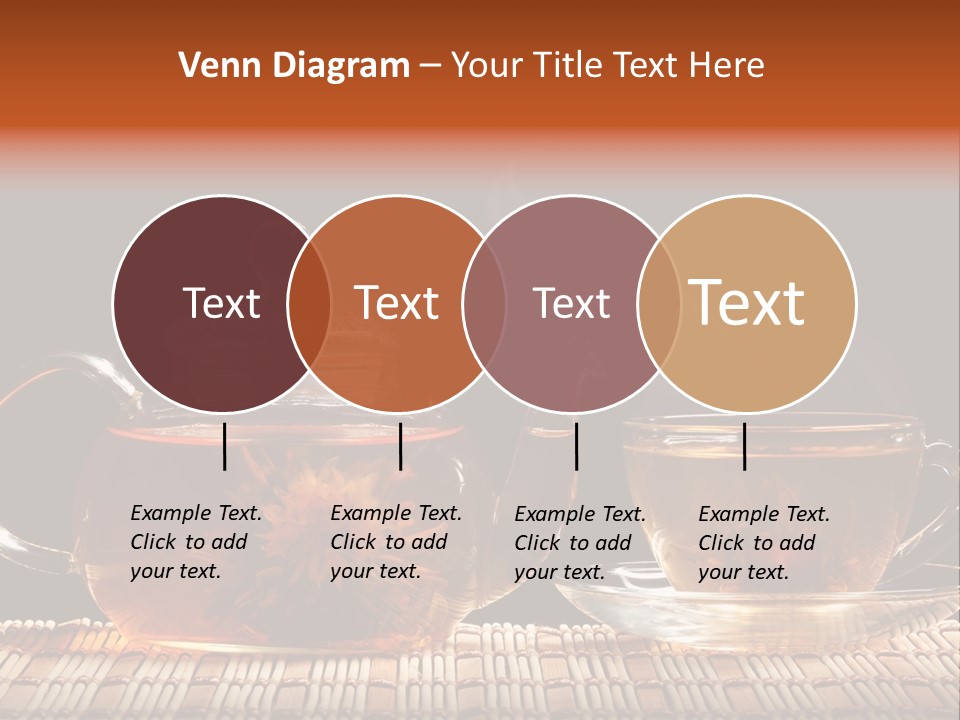 Venn Diagram – Your Title Text Here

Text

Text

Text

Text

Example Text. Click to add your text.

Example Text. Click to add your text.

Example Text. Click to add your text.

Example Text. Click to add your text.